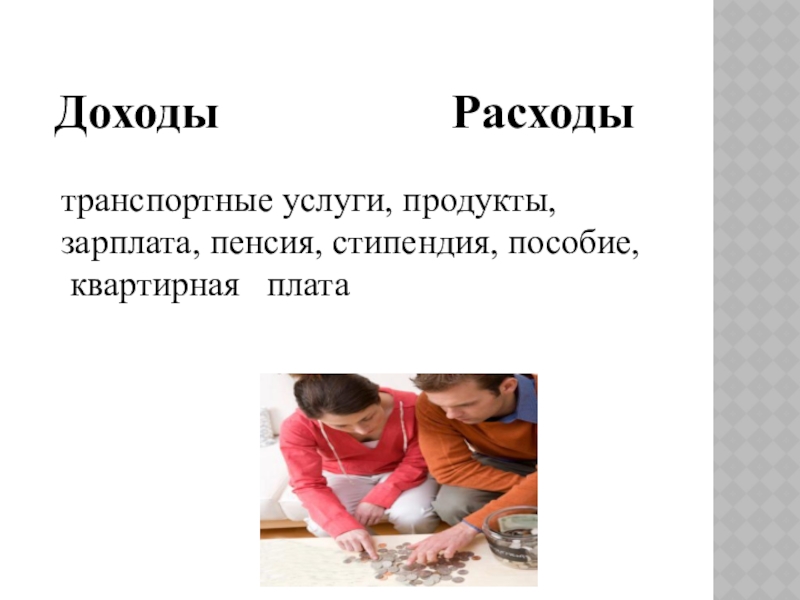 Доходы Расходы

транспортные услуги, продукты, зарплата, пенсия, стипендия, пособие, квартирная плата